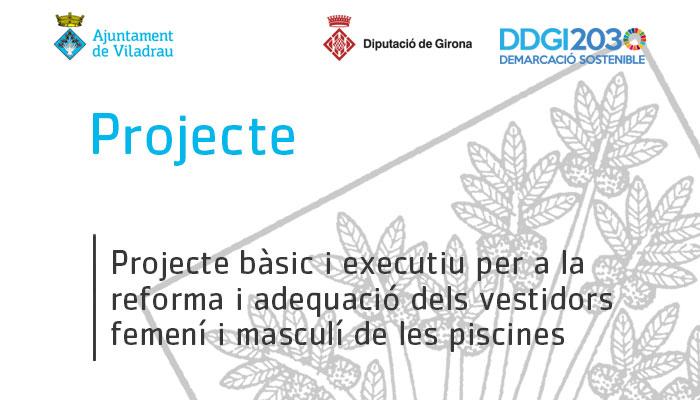 Ajuntament de Viladrau

Diputació de Girona

DDGI2030
DEMARCACIÓ SOSTENIBLE

Projecte

Projecte bàsic i executiu per a la reforma i adequació dels vestidors femení i masculí de les piscines